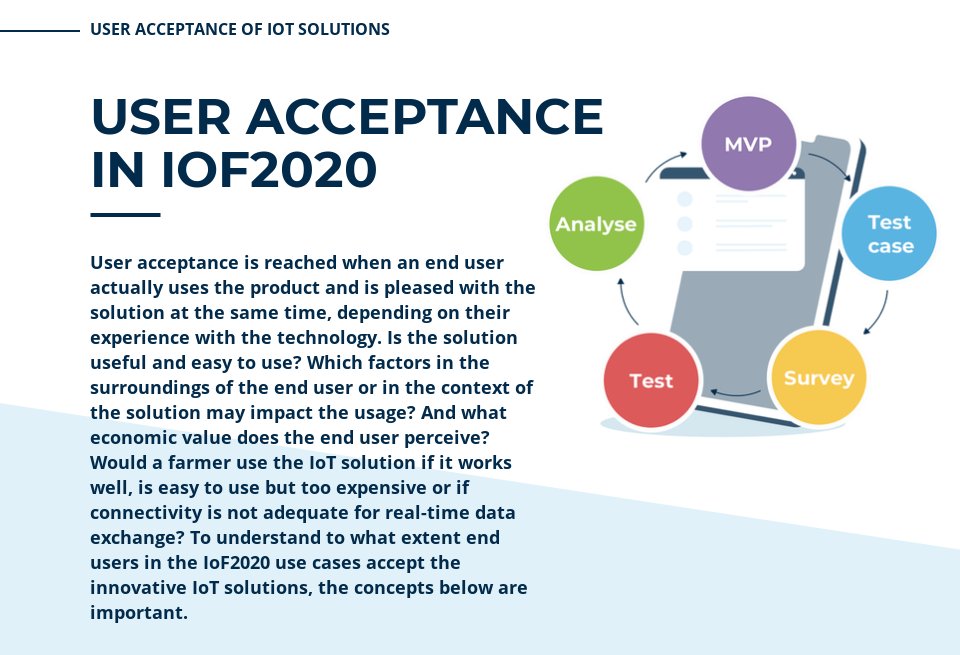 USER ACCEPTANCE OF IOT SOLUTIONS

USER ACCEPTANCE IN IOF2020

User acceptance is reached when an end user actually uses the product and is pleased with the solution at the same time, depending on their experience with the technology. Is the solution useful and easy to use? Which factors in the surroundings of the end user or in the context of the solution may impact the usage? And what economic value does the end user perceive? Would a farmer use the IoT solution if it works well, is easy to use but too expensive or if connectivity is not adequate for real-time data exchange? To understand to what extent end users in the IoF2020 use cases accept the innovative IoT solutions, the concepts below are important.

MVP

Test case

Survey

Test

Analyse